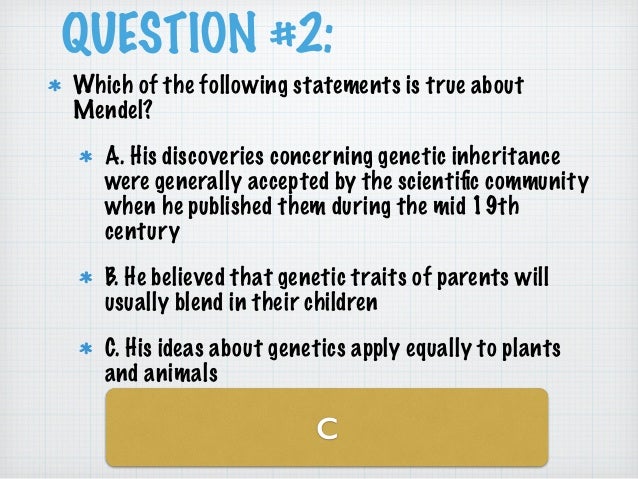 QUESTION #2:

* Which of the following statements is true about Mendel?

* A. His discoveries concerning genetic inheritance were generally accepted by the scientific community when he published them during the mid 19th century

* B. He believed that genetic traits of parents will usually blend in their children

* C. His ideas about genetics apply equally to plants and animals

C